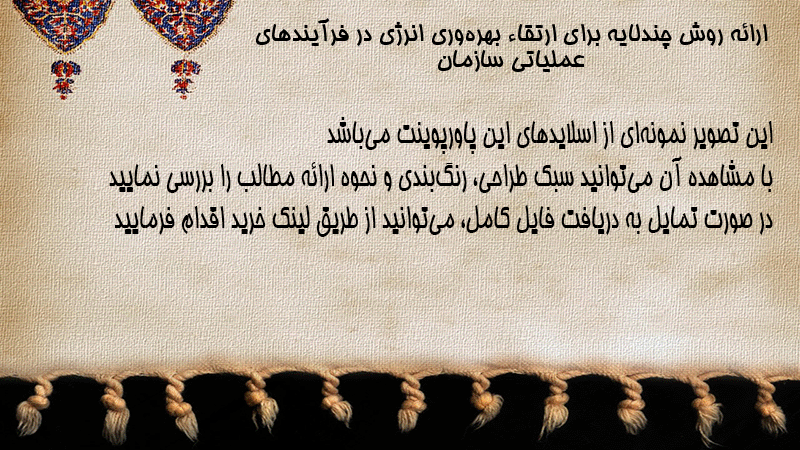 ارائه روش چندلایه برای ارتقاء بهره‌وری انرژی در فرآیندهای عملیاتی سازمان

این تصویر نمونه‌ای از اسلایدهای این پاورپوینت می‌باشد
با مشاهده آن می‌توانید سبک طراحی، رنگ‌بندی و نحوه ارائه مطالب را بررسی نمایید
در صورت تمایل به دریافت فایل کامل، می‌توانید از طریق لینک خرید اقدام فرمایید